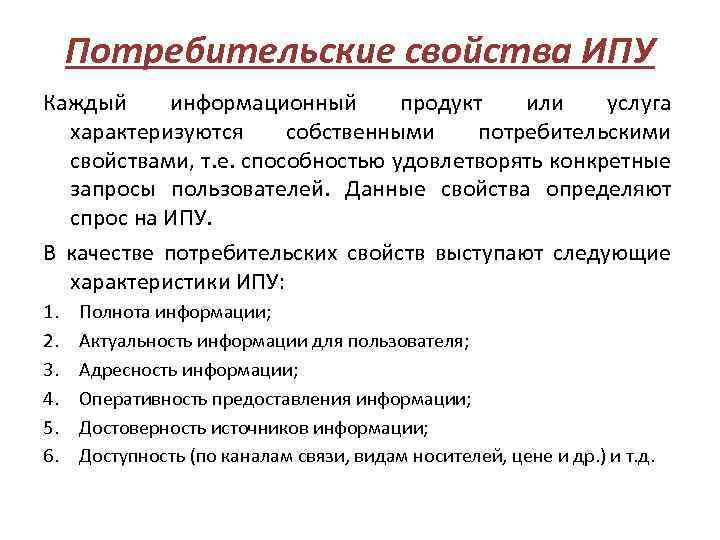 Потребительские свойства ИПУ

Каждый информационный продукт или услуга характеризуются собственными потребительскими свойствами, т.е. способностью удовлетворять конкретные запросы пользователей. Данные свойства определяют спрос на ИПУ.

В качестве потребительских свойств выступают следующие характеристики ИПУ:

1. Полнота информации;
2. Актуальность информации для пользователя;
3. Адресность информации;
4. Оперативность предоставления информации;
5. Достоверность источников информации;
6. Доступность (по каналам связи, видам носителей, цене и др.) и т.д.